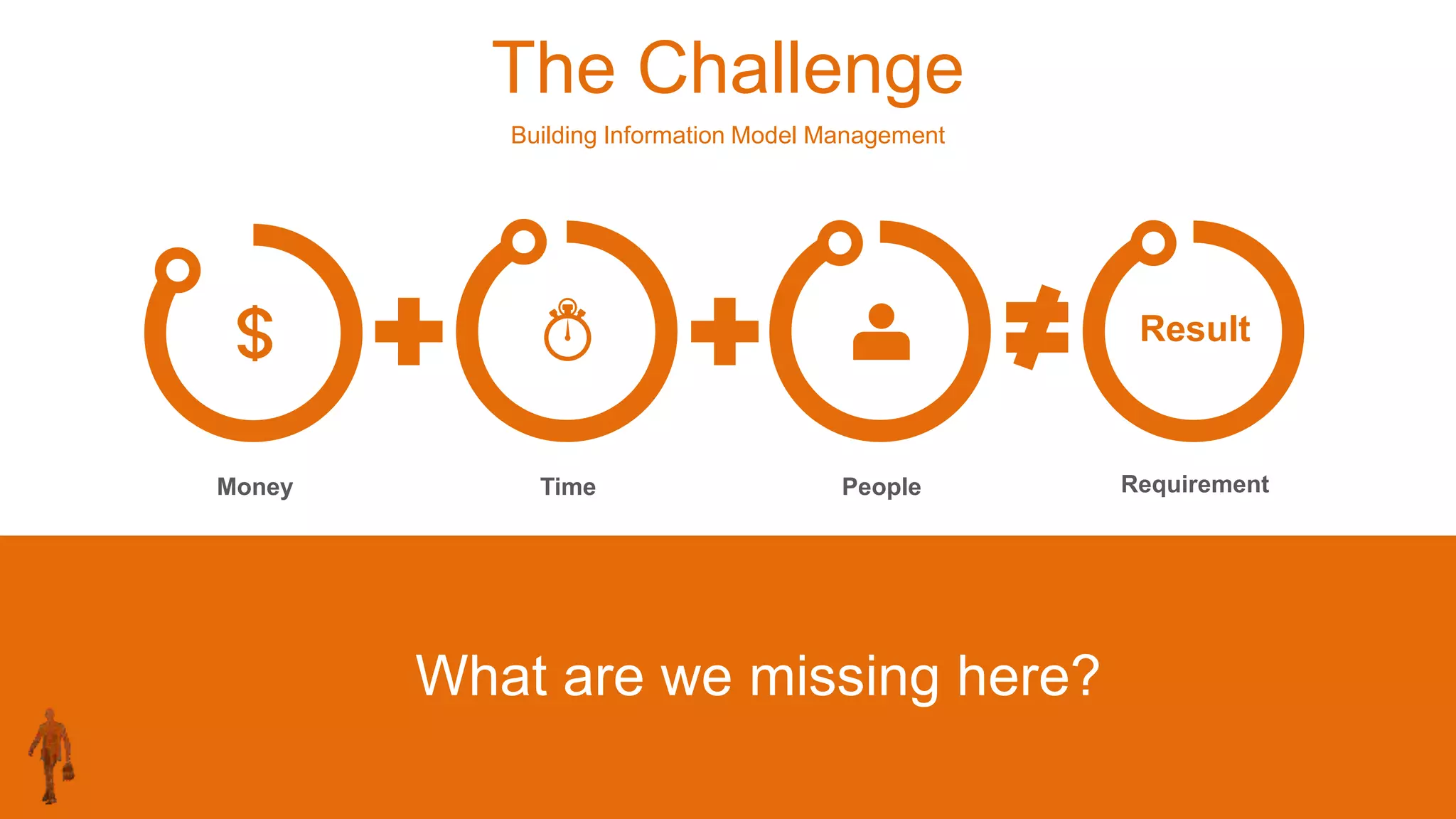 The Challenge

Building Information Model Management

$ + + ≠ Result

Money

Time

People

Requirement

What are we missing here?